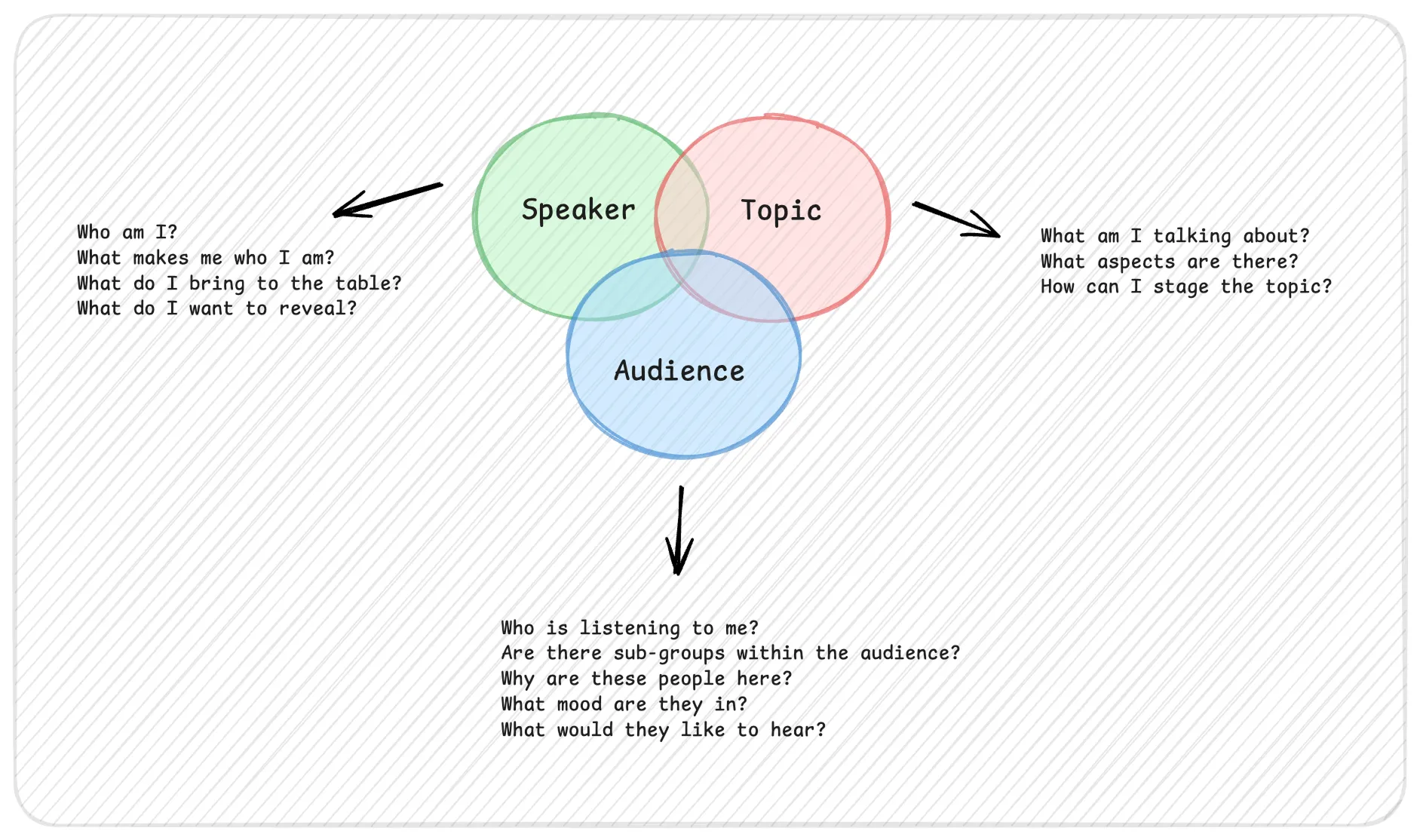 Speaker
Topic
Audience

Who am I?
What makes me who I am?
What do I bring to the table?
What do I want to reveal?

What am I talking about?
What aspects are there?
How can I stage the topic?

Who is listening to me?
Are there sub-groups within the audience?
Why are these people here?
What mood are they in?
What would they like to hear?